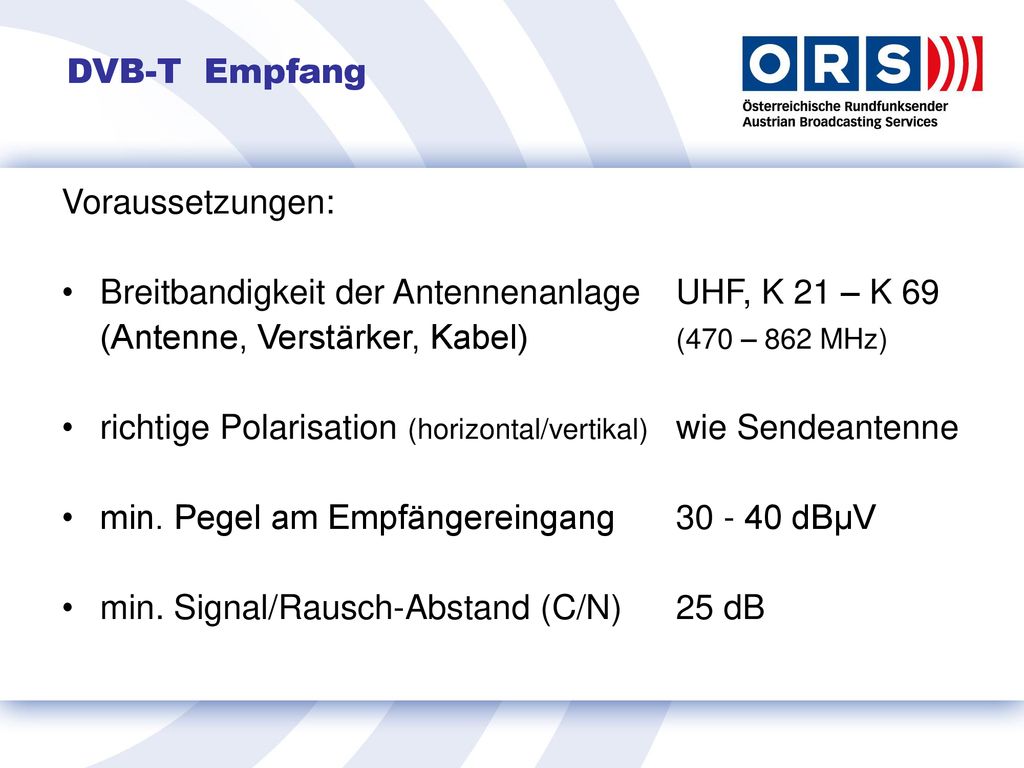 DVB-T Empfang

ORS
Österreichische Rundfunksender
Austrian Broadcasting Services

Voraussetzungen:

• Breitbandigkeit der Antennenanlage (Antenne, Verstärker, Kabel) UHF, K 21 – K 69 (470 – 862 MHz)

• richtige Polarisation (horizontal/vertikal) wie Sendeantenne

• min. Pegel am Empfängereingang 30 - 40 dBμV

• min. Signal/Rausch-Abstand (C/N) 25 dB